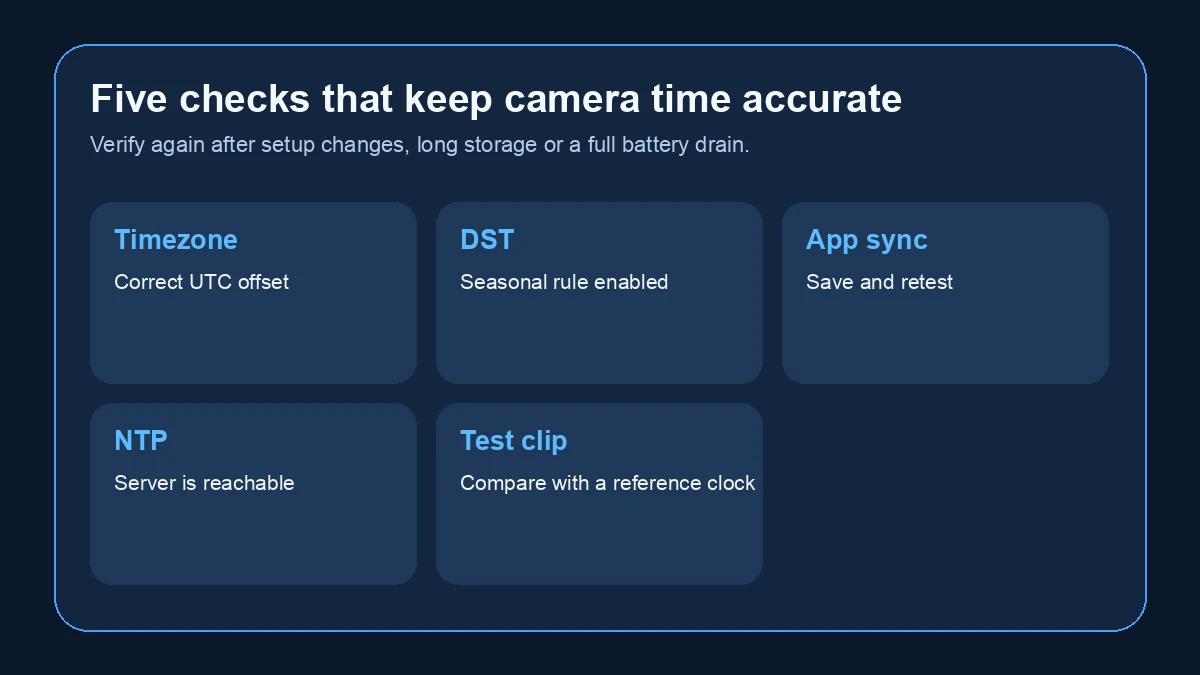 Five checks that keep camera time accurate

Verify again after setup changes, long storage or a full battery drain.

Timezone

Correct UTC offset

DST

Seasonal rule enabled

App sync

Save and retest

NTP

Server is reachable

Test clip

Compare with a reference clock